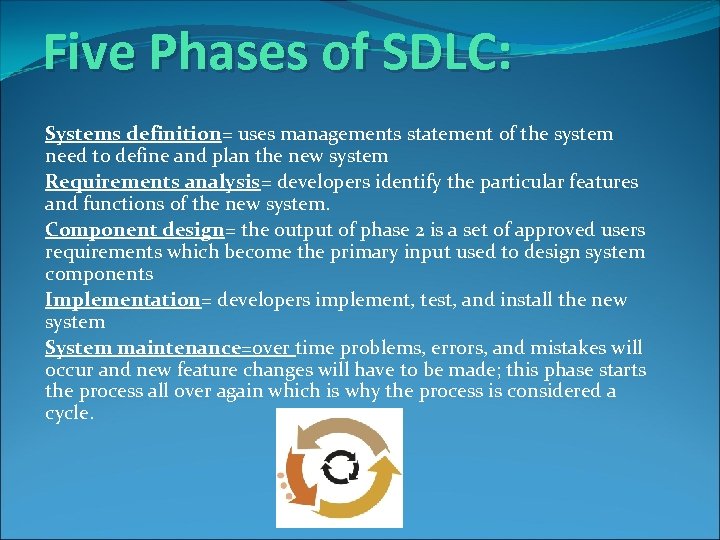 Five Phases of SDLC:

Systems definition= uses managements statement of the system need to define and plan the new system

Requirements analysis= developers identify the particular features and functions of the new system.

Component design= the output of phase 2 is a set of approved users requirements which become the primary input used to design system components

Implementation= developers implement, test, and install the new system

System maintenance=over time problems, errors, and mistakes will occur and new feature changes will have to be made; this phase starts the process all over again which is why the process is considered a cycle.